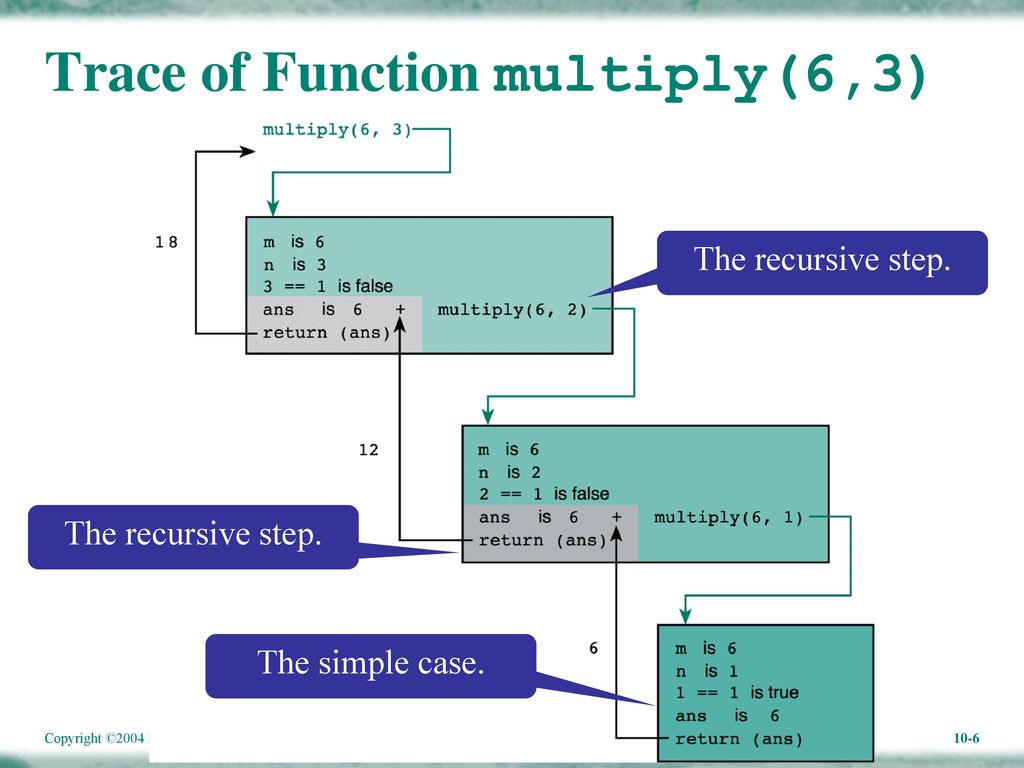 Trace of Function multiply(6,3)

multiply(6, 3)

18

m is 6
n is 3
3 == 1 is false
ans is 6 + multiply(6, 2)
return (ans)

The recursive step.

12

m is 6
n is 2
2 == 1 is false
ans is 6 + multiply(6, 1)
return (ans)

The recursive step.

6

m is 6
n is 1
1 == 1 is true
ans is 6
return (ans)

The simple case.

Copyright ©2004

10-6